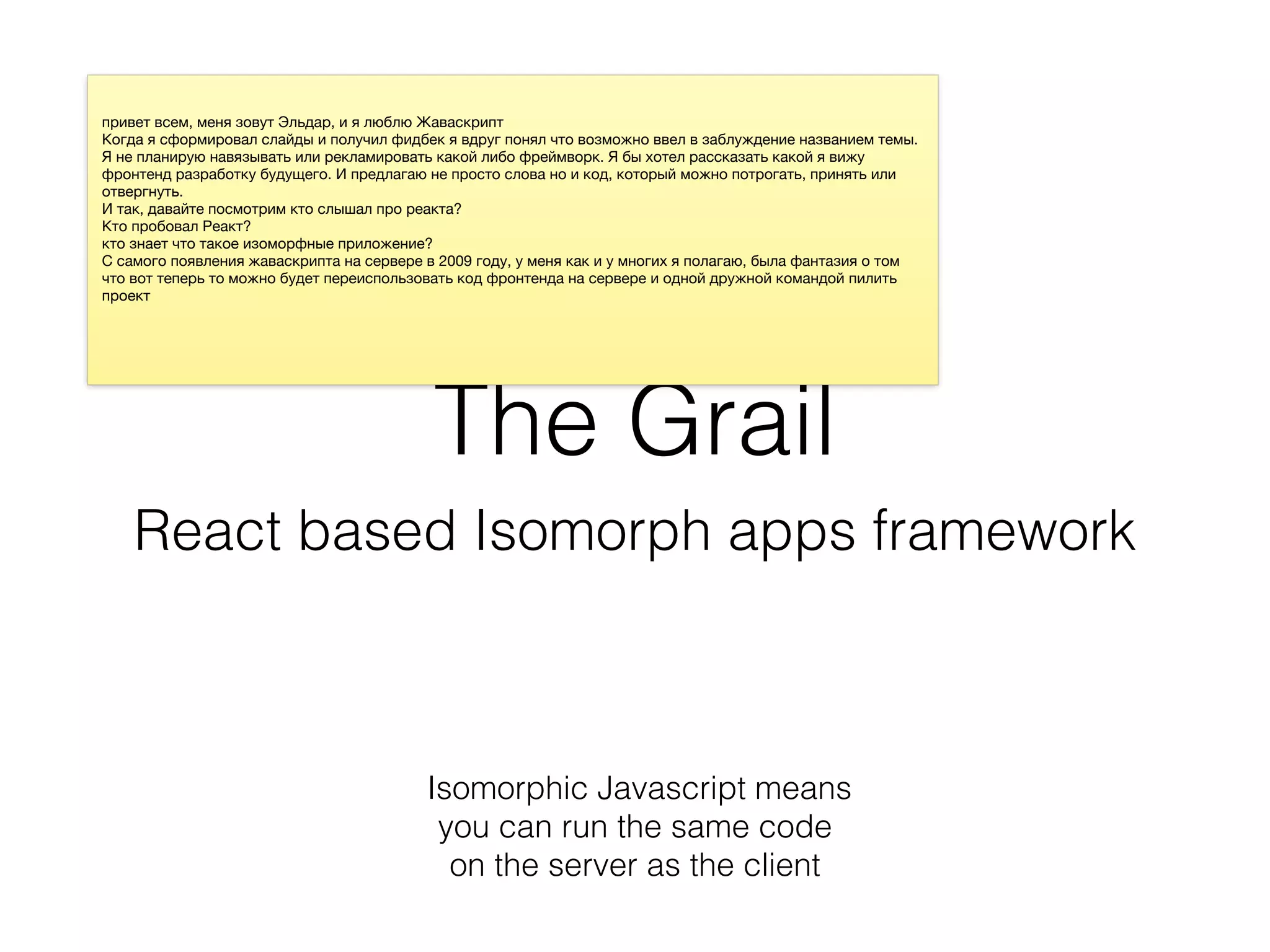 привет всем, меня зовут Эльдар, и я люблю Жаваскрипт
Когда я сформировал слайды и получил фидбек я вдруг понял что возможно ввел в заблуждение названием темы. Я не планирую навязывать или рекламировать какой либо фреймворк. Я бы хотел рассказать какой я вижу фронтенд разработку будущего. И предлагаю не просто слова но и код, который можно потрогать, принять или отвергнуть.
И так, давайте посмотрим кто слышал про реакта?
Кто пробовал Реакт?
кто знает что такое изоморфные приложение?
С самого появления жаваскрипта на сервере в 2009 году, у меня как и у многих я полагаю, была фантазия о том что вот теперь то можно будет переиспользовать код фронтенда на сервере и одной дружной командой пилить проект

The Grail

React based Isomorph apps framework

Isomorphic Javascript means you can run the same code on the server as the client